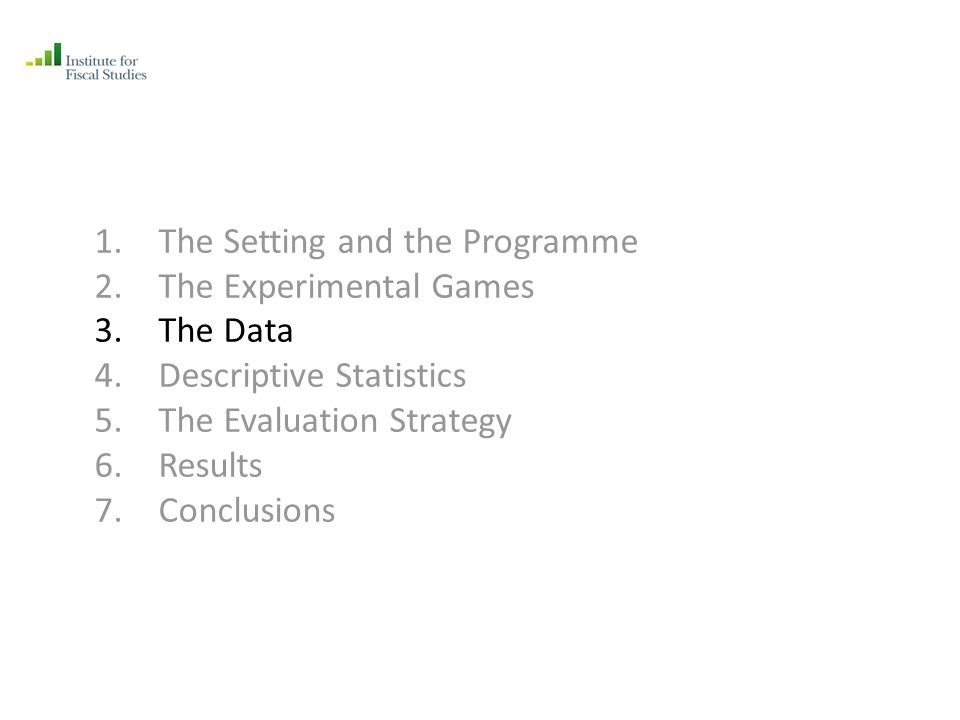 Institute for
Fiscal Studies

1. The Setting and the Programme
2. The Experimental Games
3. The Data
4. Descriptive Statistics
5. The Evaluation Strategy
6. Results
7. Conclusions